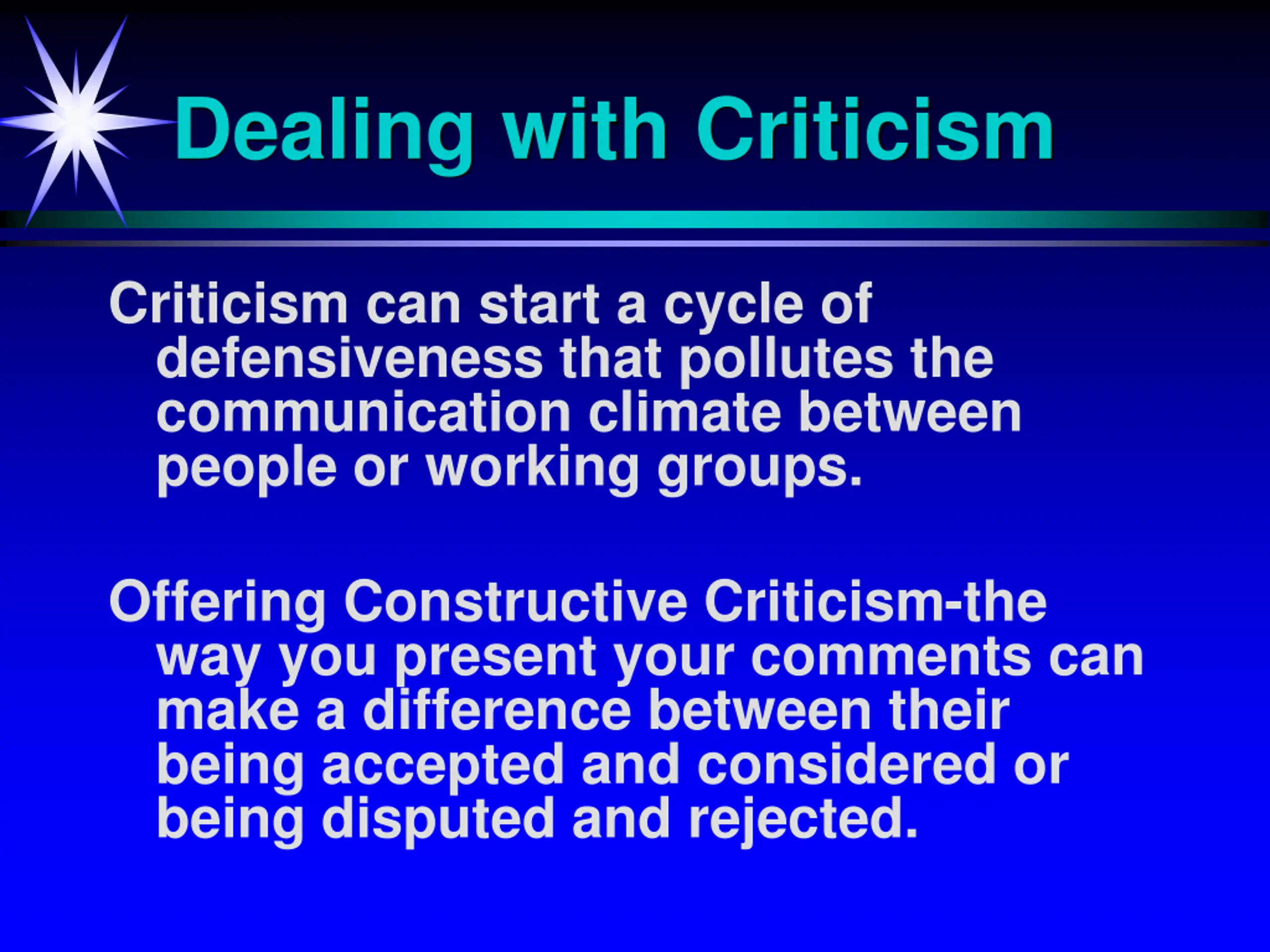 Dealing with Criticism

Criticism can start a cycle of defensiveness that pollutes the communication climate between people or working groups.

Offering Constructive Criticism-the way you present your comments can make a difference between their being accepted and considered or being disputed and rejected.